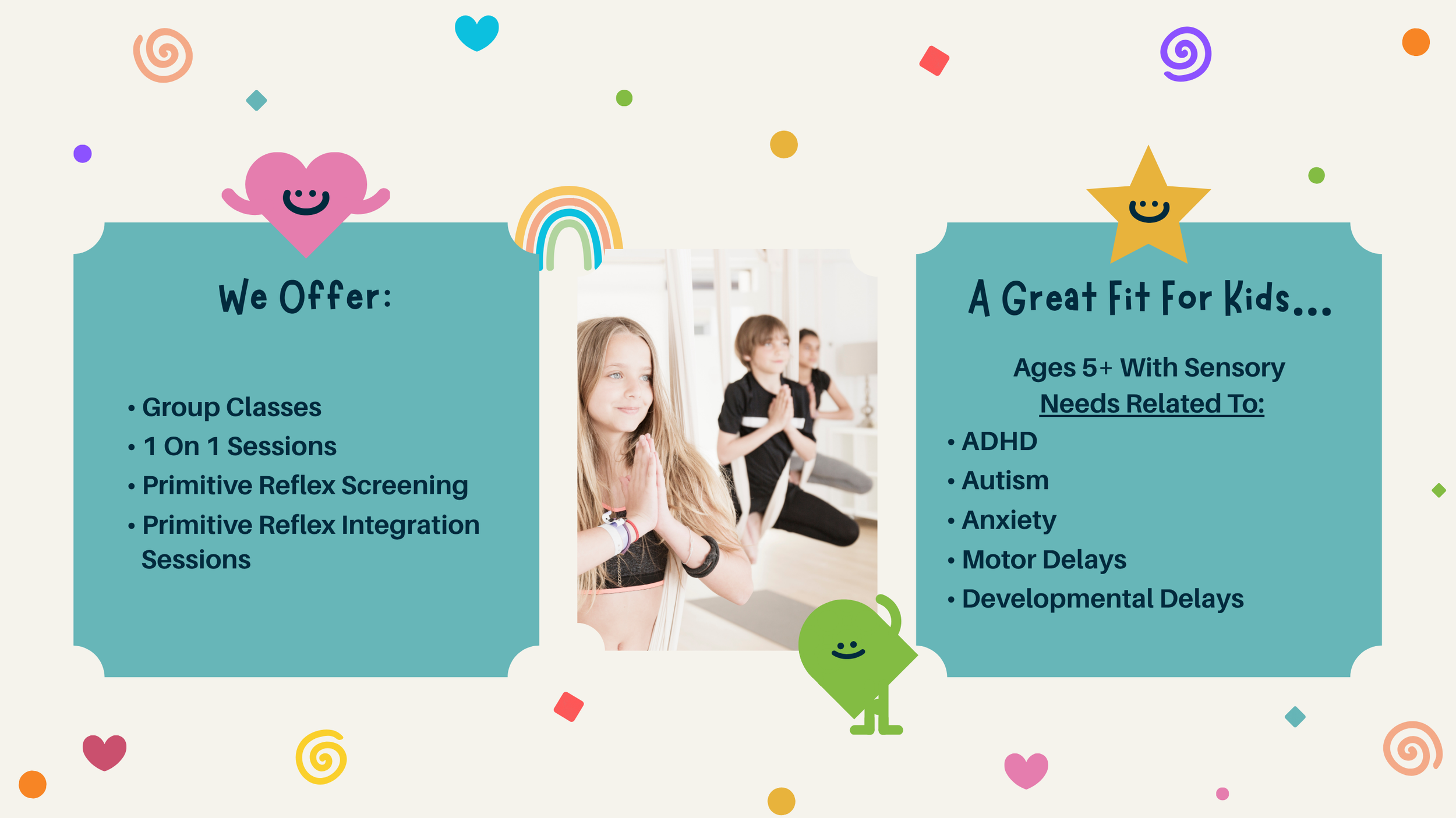 We Offer:

• Group Classes
• 1 On 1 Sessions
• Primitive Reflex Screening
• Primitive Reflex Integration Sessions

A Great Fit For Kids...

Ages 5+ With Sensory Needs Related To:

• ADHD
• Autism
• Anxiety
• Motor Delays
• Developmental Delays